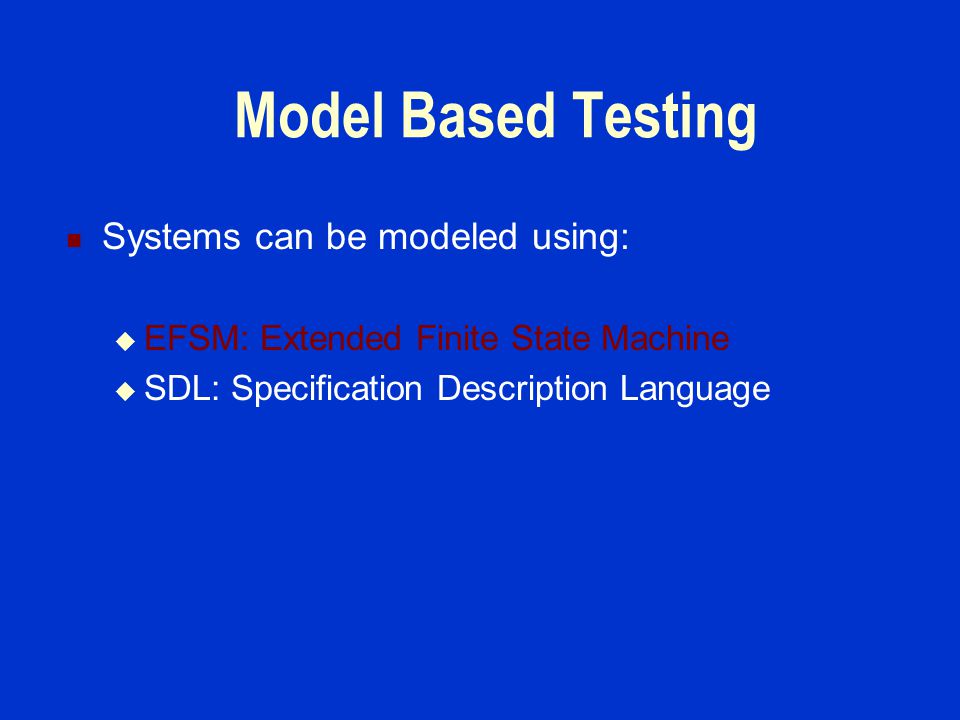 Model Based Testing

Systems can be modeled using:

EFSM: Extended Finite State Machine
SDL: Specification Description Language